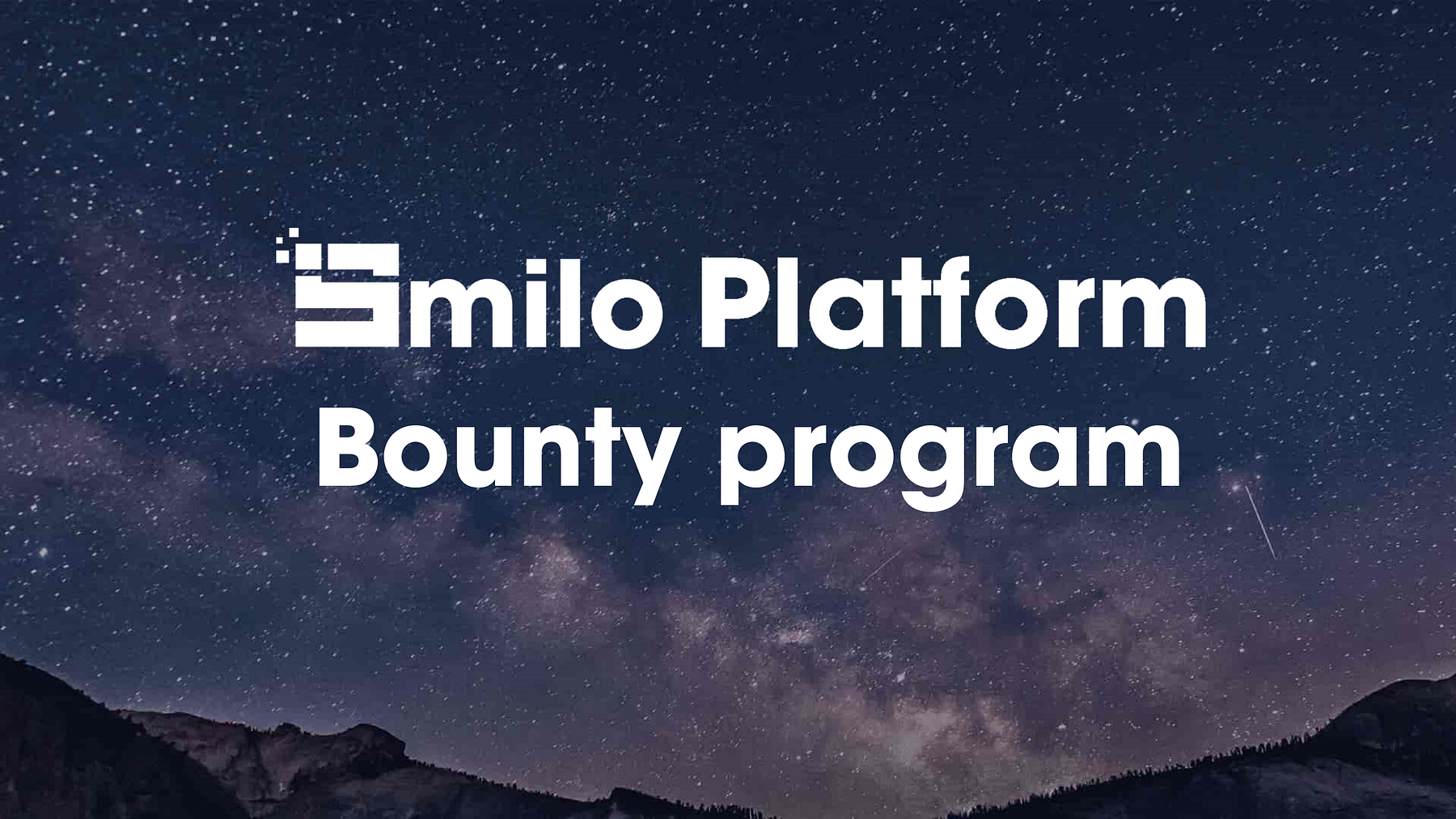 Smilo Platform
Bounty program